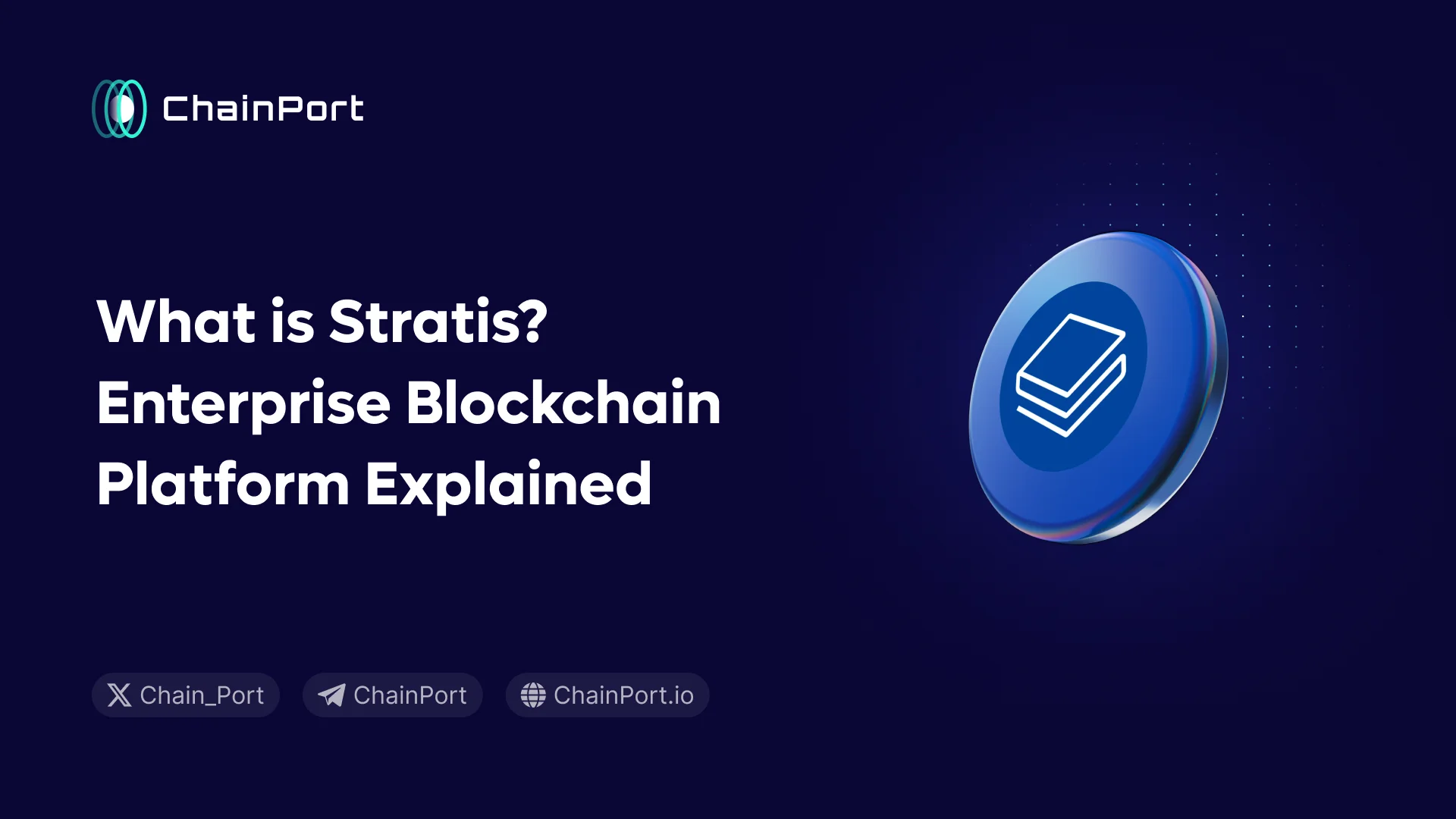 ChainPort

What is Stratis? Enterprise Blockchain Platform Explained

Chain_Port ChainPort ChainPort.io